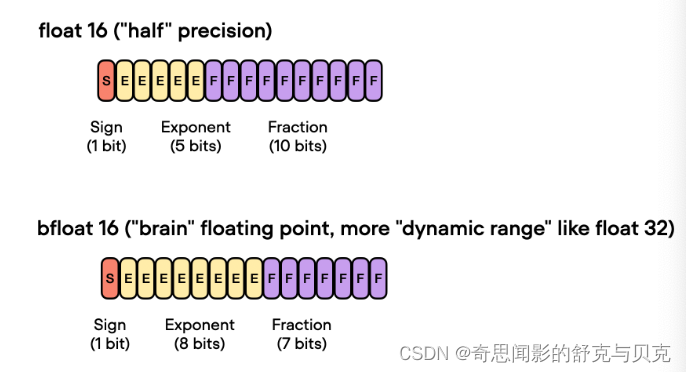 float 16 ("half" precision)

S E E E E E F F F F F F F F F F

Sign
(1 bit)

Exponent
(5 bits)

Fraction
(10 bits)

bfloat 16 ("brain" floating point, more "dynamic range" like float 32)

S E E E E E E E E F F F F F F F

Sign
(1 bit)

Exponent
(8 bits)

Fraction
(7 bits)

CSDN @奇思闻影的舒克与贝克